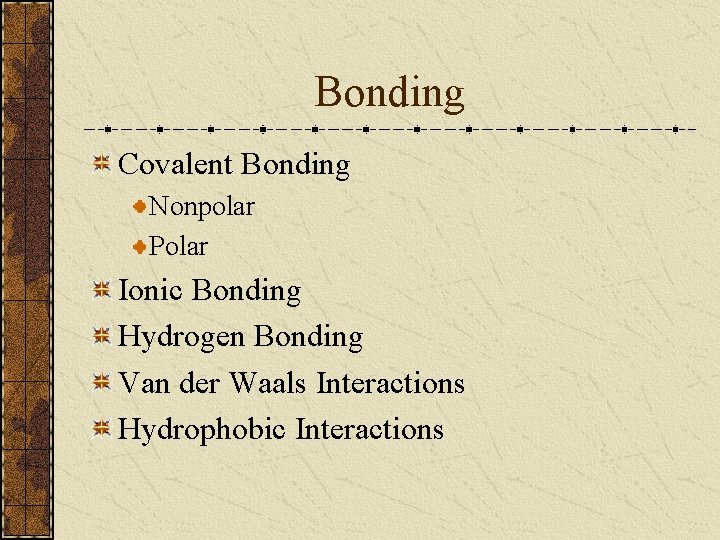 Bonding

Covalent Bonding
Nonpolar
Polar
Ionic Bonding
Hydrogen Bonding
Van der Waals Interactions
Hydrophobic Interactions